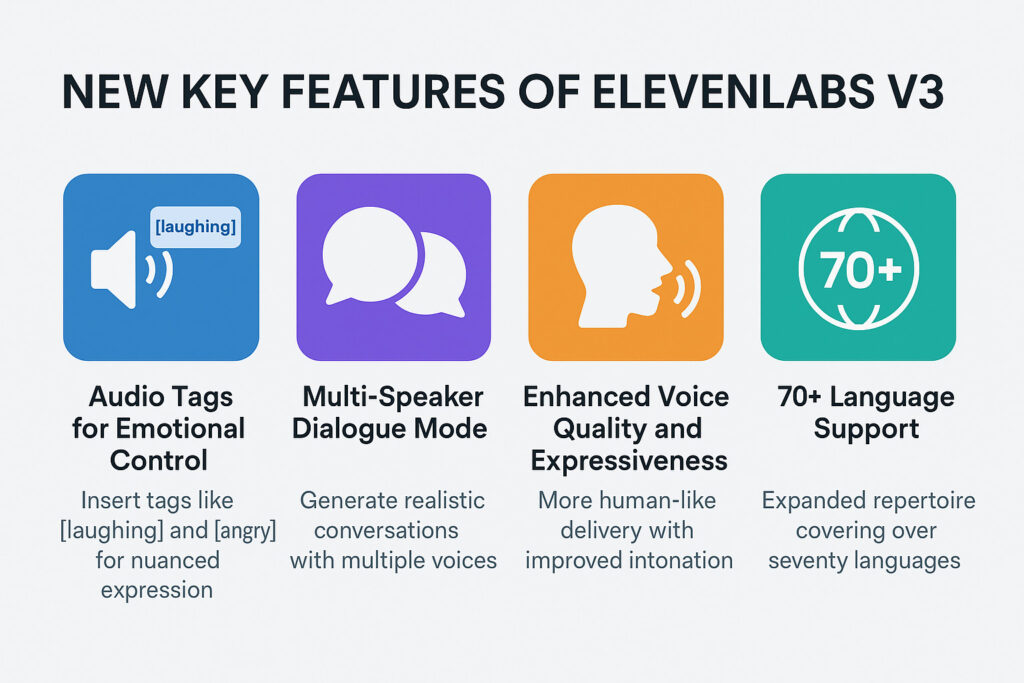 NEW KEY FEATURES OF ELEVENLABS V3

[laughing]

Audio Tags for Emotional Control

Insert tags like [laughing] and [angry] for nuanced expression

Multi-Speaker Dialogue Mode

Generate realistic conversations with multiple voices

Enhanced Voice Quality and Expressiveness

More human-like delivery with improved intonation

70+

70+ Language Support

Expanded repertoire covering over seventy languages